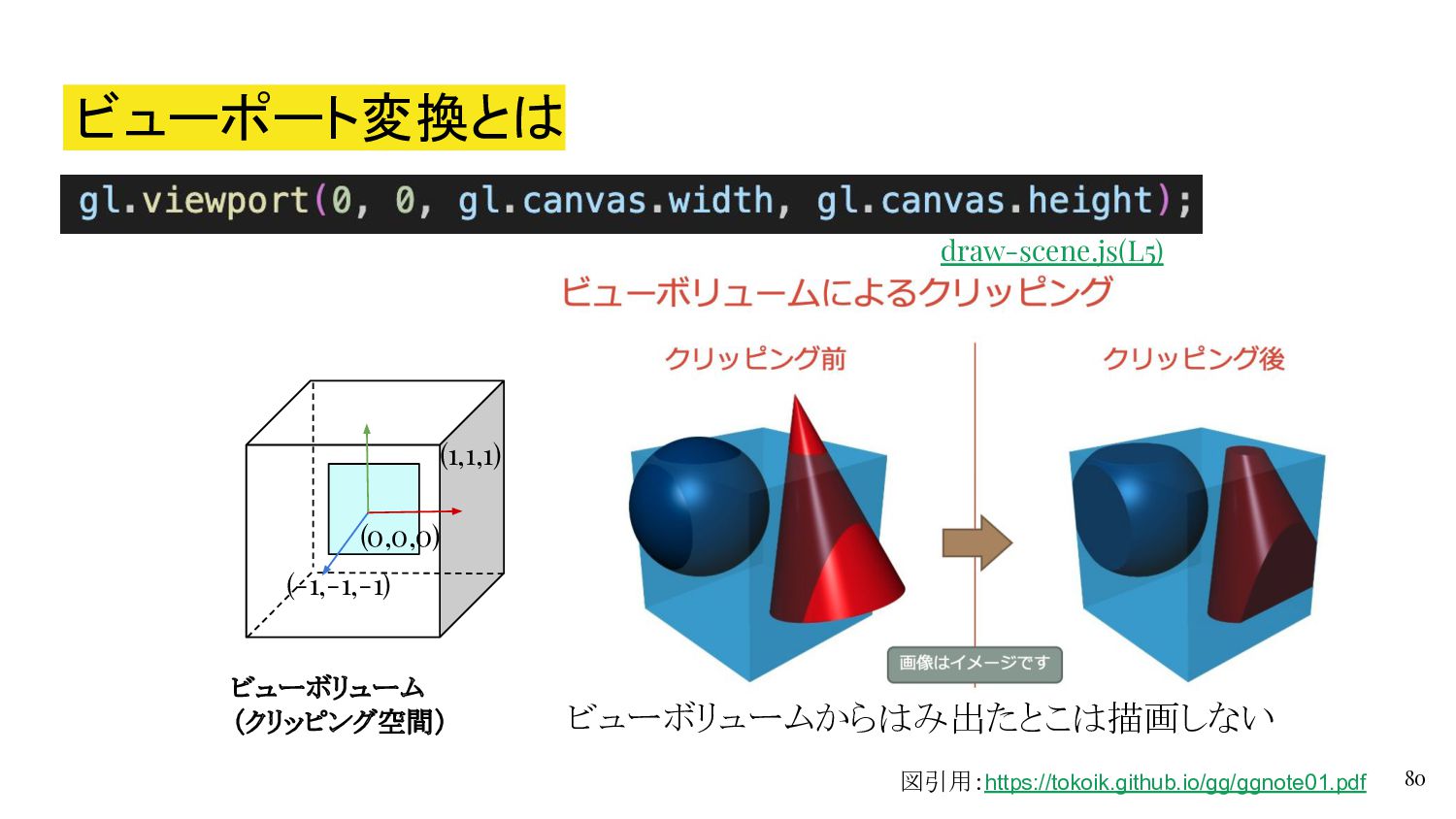 ビューポート変換とは

gl.viewport(0, 0, gl.canvas.width, gl.canvas.height);

draw-scene.js(L5)

ビューボリュームによるクリッピング

クリッピング前

クリッピング後

(1,1,1)

(0,0,0)

(-1,-1,-1)

画像はイメージです

ビューボリューム
(クリッピング空間)

ビューボリュームからはみ出たとこは描画しない

図引用:https://tokoik.github.io/gg/ggnote01.pdf

80